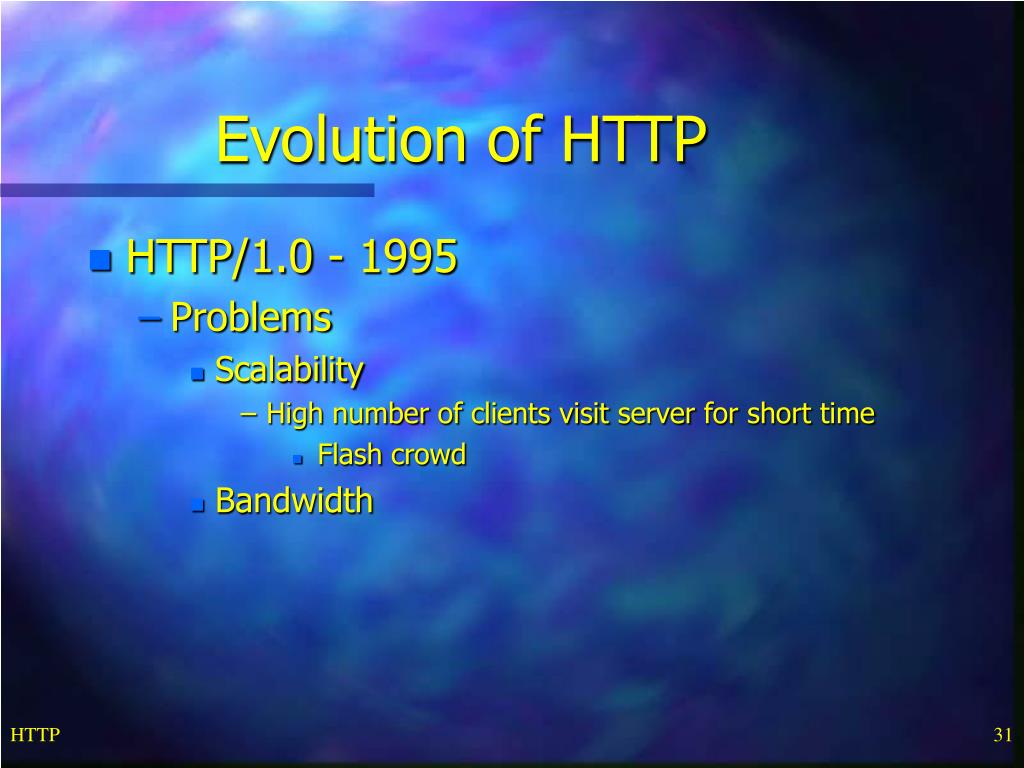 Evolution of HTTP

HTTP/1.0 - 1995

– Problems

Scalability

– High number of clients visit server for short time

Flash crowd

Bandwidth

HTTP

31